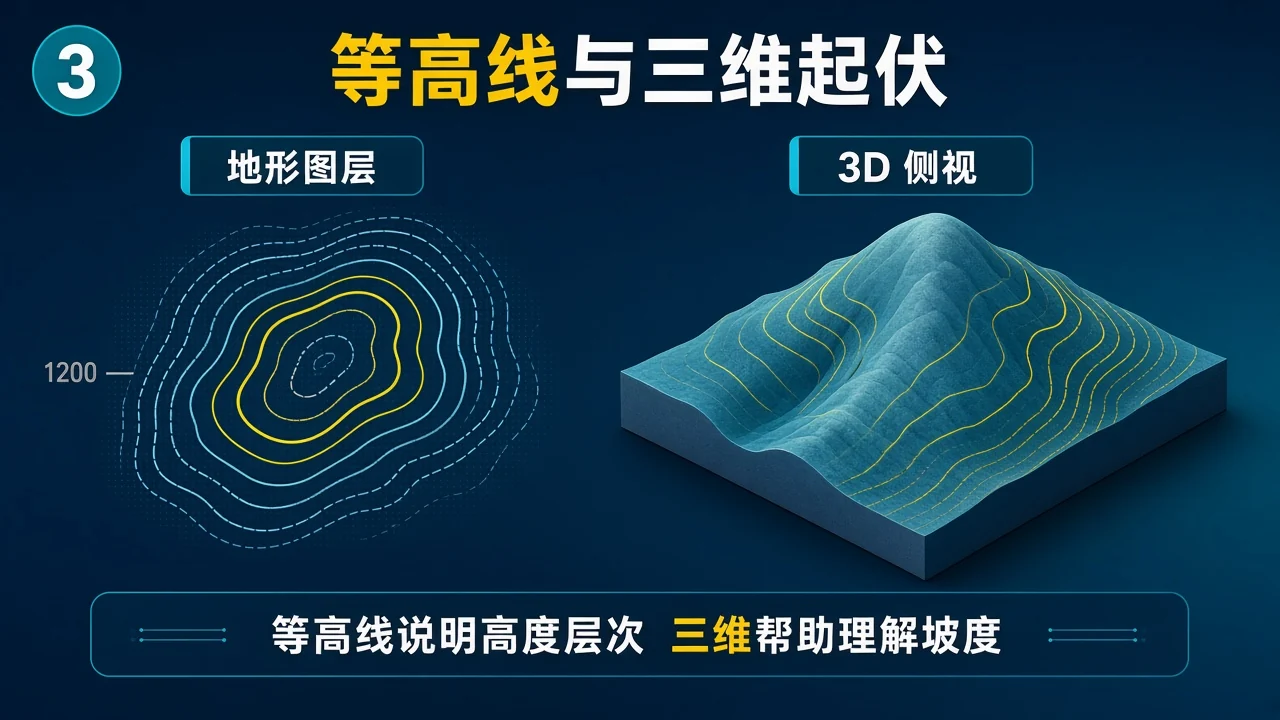 3

等高线与三维起伏

地形图层

3D 侧视

1200

等高线说明高度层次 三维帮助理解坡度